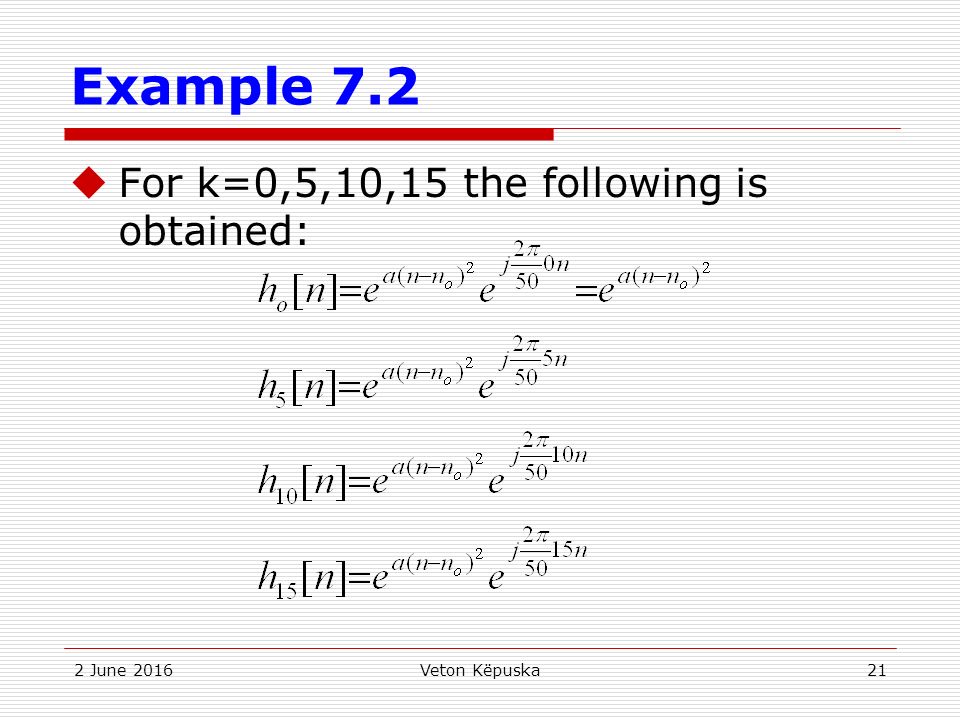 Example 7.2

For k=0,5,10,15 the following is obtained:

$h_o[n]=e^{a(n-n_o)^2}e^{j\frac{2\pi}{50}0n}=e^{a(n-n_o)^2}$

$h_5[n]=e^{a(n-n_o)^2}e^{j\frac{2\pi}{50}5n}$

$h_{10}[n]=e^{a(n-n_o)^2}e^{j\frac{2\pi}{50}10n}$

$h_{15}[n]=e^{a(n-n_o)^2}e^{j\frac{2\pi}{50}15n}$

2 June 2016 Veton Këpuska 21